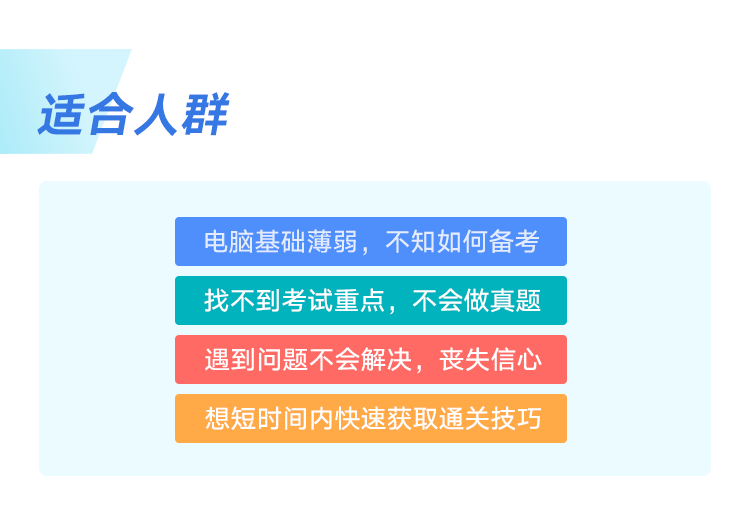 适合人群

电脑基础薄弱，不知如何备考

找不到考试重点，不会做真题

遇到问题不会解决，丧失信心

想短时间内快速获取通关技巧